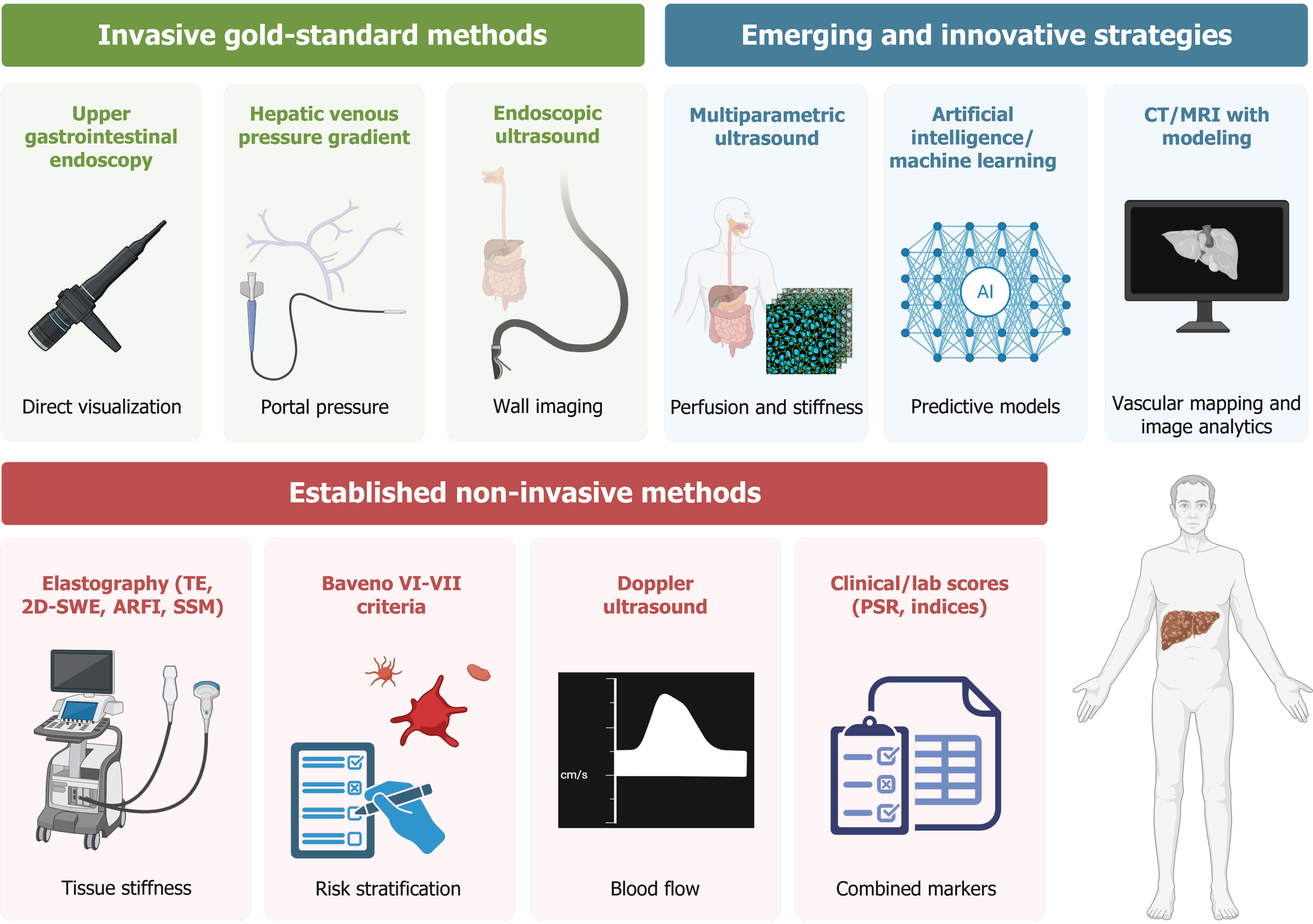 Invasive gold-standard methods

Upper gastrointestinal endoscopy

Direct visualization

Hepatic venous pressure gradient

Portal pressure

Endoscopic ultrasound

Wall imaging

Emerging and innovative strategies

Multiparametric ultrasound

Perfusion and stiffness

Artificial intelligence/ machine learning

AI

Predictive models

CT/MRI with modeling

Vascular mapping and image analytics

Established non-invasive methods

Elastography (TE, 2D-SWE, ARFI, SSM)

Tissue stiffness

Baveno VI-VII criteria

Risk stratification

Doppler ultrasound

cm/s

Blood flow

Clinical/lab scores (PSR, indices)

Combined markers